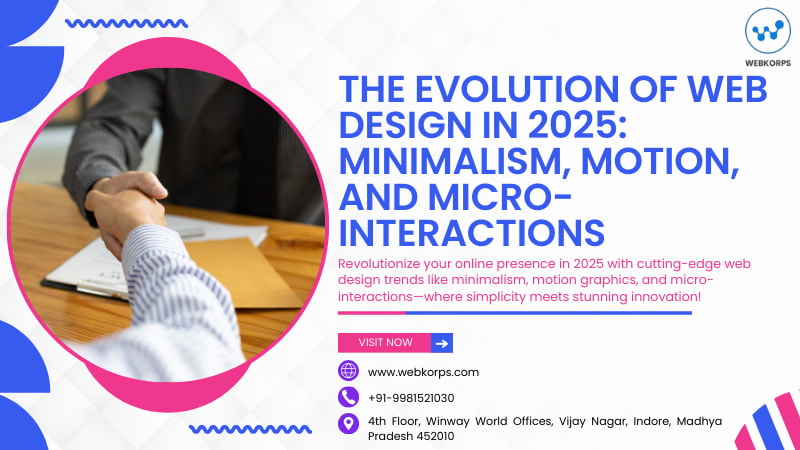 WEBKORPS

THE EVOLUTION OF WEB DESIGN IN 2025: MINIMALISM, MOTION, AND MICRO-INTERACTIONS

Revolutionize your online presence in 2025 with cutting-edge web design trends like minimalism, motion graphics, and micro-interactions—where simplicity meets stunning innovation!

VISIT NOW

www.webkorps.com

+91-9981521030

4th Floor, Winway World Offices, Vijay Nagar, Indore, Madhya Pradesh 452010